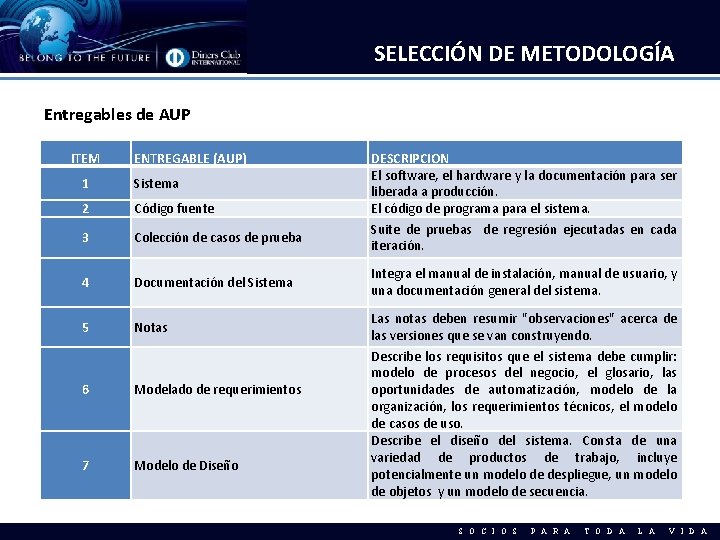 BELONG TO THE FUTURE

Diners Club INTERNATIONAL

SELECCIÓN DE METODOLOGÍA

Entregables de AUP

| ITEM | ENTREGABLE (AUP) | DESCRIPCION |
|---|---|---|
| 1 | Sistema | El software, el hardware y la documentación para ser liberada a producción. |
| 2 | Código fuente | El código de programa para el sistema. |
| 3 | Colección de casos de prueba | Suite de pruebas de regresión ejecutadas en cada iteración. |
| 4 | Documentación del Sistema | Integra el manual de instalación, manual de usuario, y una documentación general del sistema. |
| 5 | Notas | Las notas deben resumir "observaciones" acerca de las versiones que se van construyendo. |
| 6 | Modelado de requerimientos | Describe los requisitos que el sistema debe cumplir: modelo de procesos del negocio, el glosario, las oportunidades de automatización, modelo de la organización, los requerimientos técnicos, el modelo de casos de uso. |
| 7 | Modelo de Diseño | Describe el diseño del sistema. Consta de una variedad de productos de trabajo, incluye potencialmente un modelo de despliegue, un modelo de objetos y un modelo de secuencia. |

SOCIOS PARA TODA LA VIDA